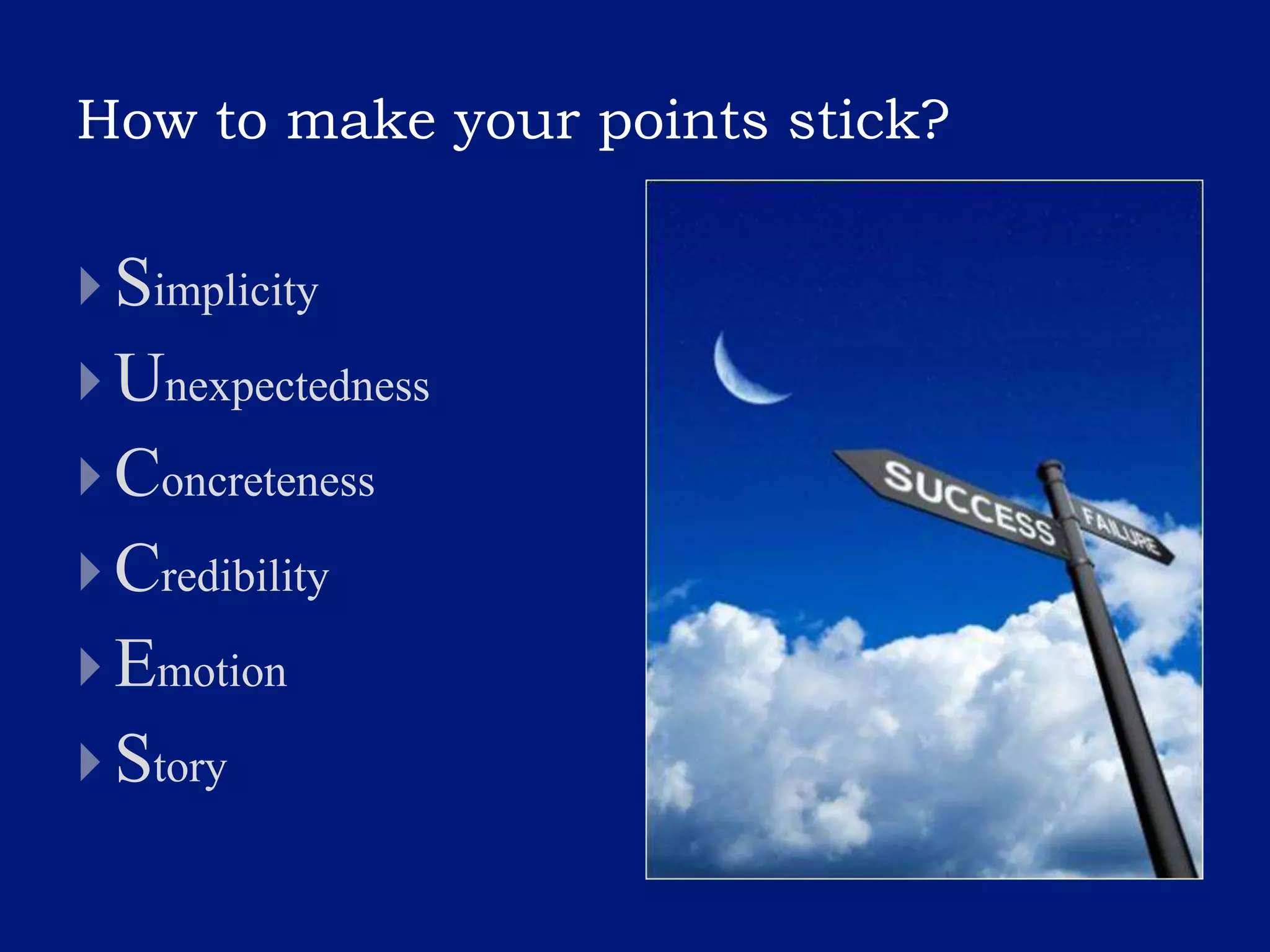 How to make your points stick?

Simplicity
Unexpectedness
Concreteness
Credibility
Emotion
Story

SUCCESS
FAILURE